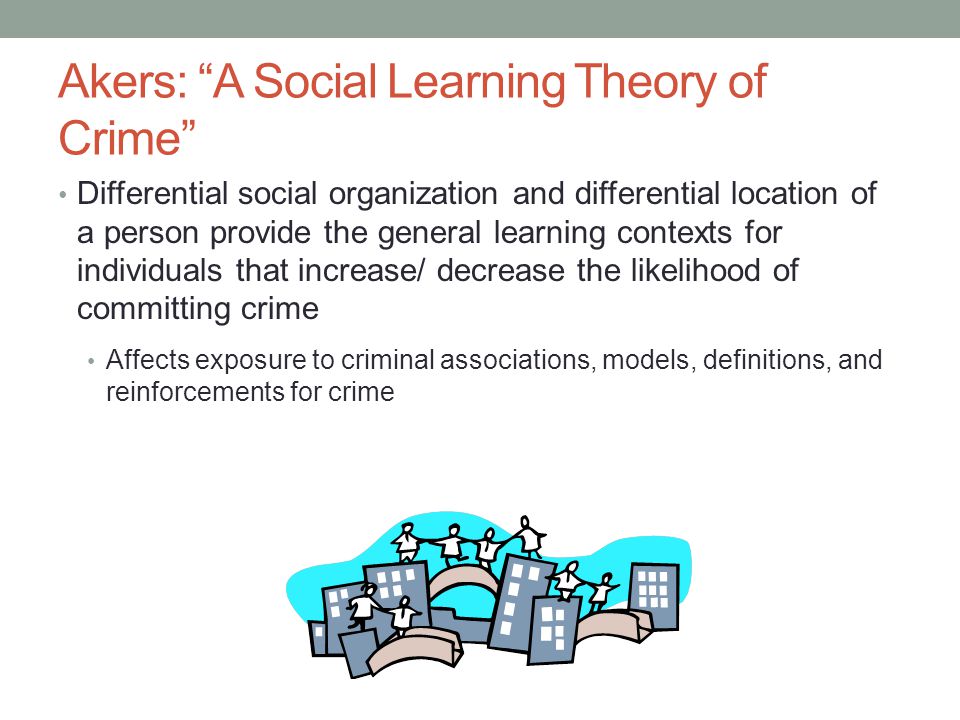 Akers: “A Social Learning Theory of Crime”

• Differential social organization and differential location of a person provide the general learning contexts for individuals that increase/ decrease the likelihood of committing crime

• Affects exposure to criminal associations, models, definitions, and reinforcements for crime